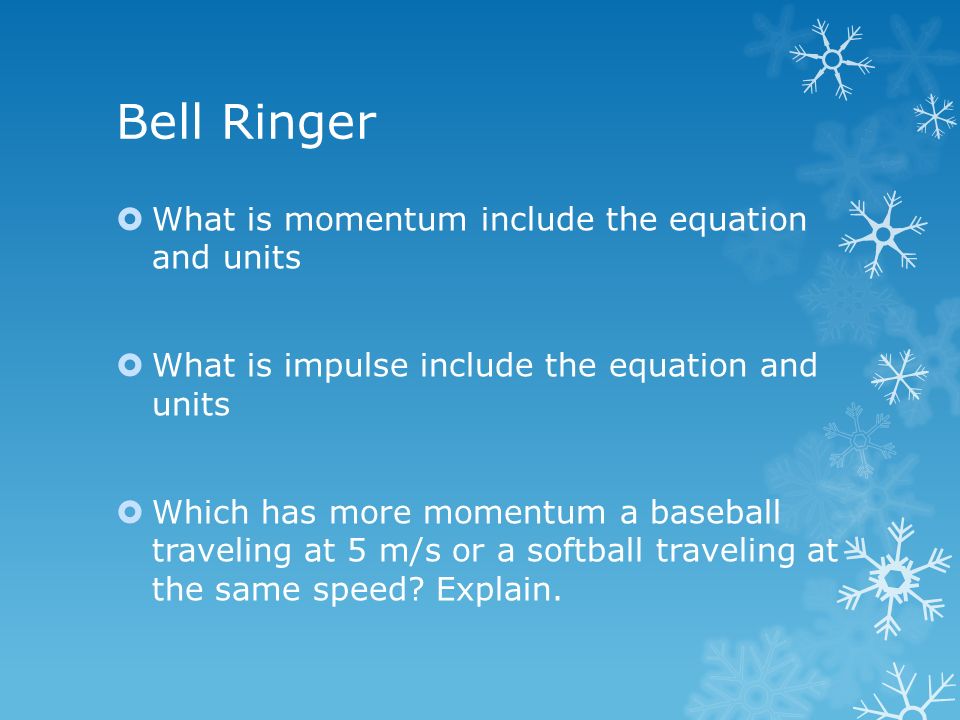 Bell Ringer

What is momentum include the equation and units

What is impulse include the equation and units

Which has more momentum a baseball traveling at 5 m/s or a softball traveling at the same speed? Explain.